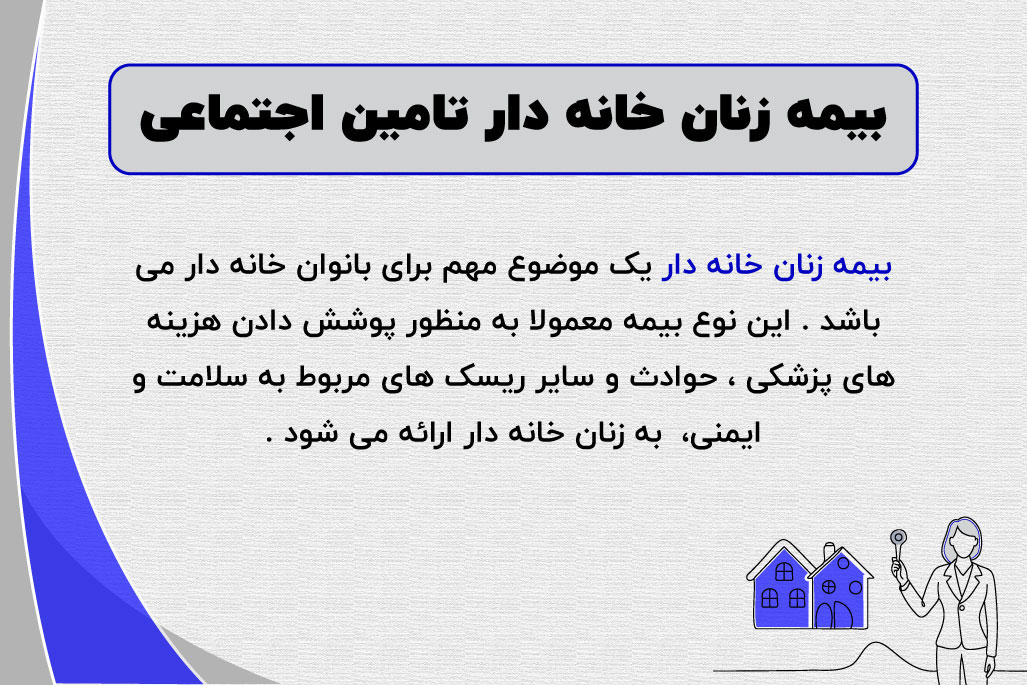 بیمه زنان خانه دار تامین اجتماعی

بیمه زنان خانه دار یک موضوع مهم برای بانوان خانه دار می باشد . این نوع بیمه معمولا به منظور پوشش دادن هزینه های پزشکی ، حوادث و سایر ریسک های مربوط به سلامت و ایمنی،  به زنان خانه دار ارائه می شود .